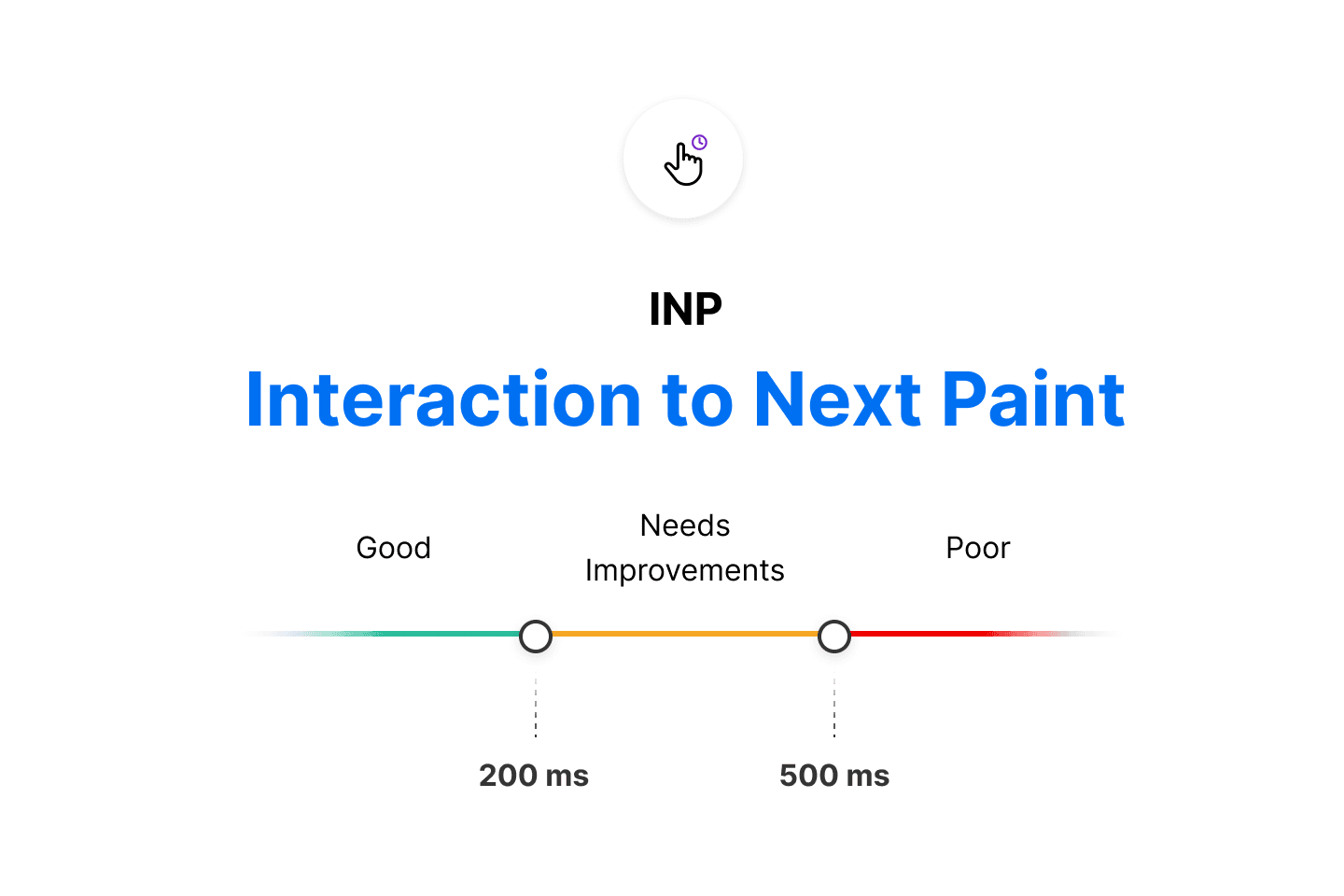 INP

Interaction to Next Paint

Good

Needs Improvements

Poor

200 ms

500 ms